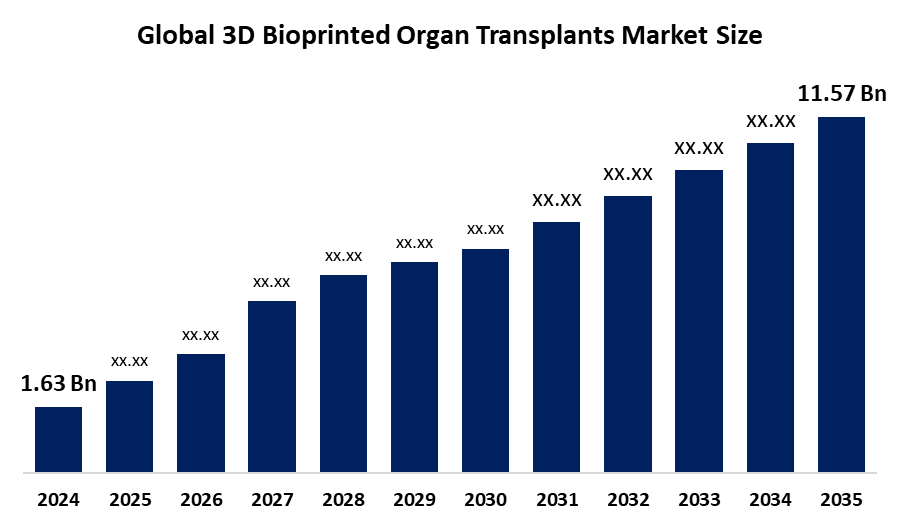 Global 3D Bioprinted Organ Transplants Market Size

1.63 Bn
xx.xx
xx.xx
xx.xx
xx.xx
xx.xx
xx.xx
XX.XX
XX.XX
XX.XX
XX.XX
11.57 Bn

2024 2025 2026 2027 2028 2029 2030 2031 2032 2033 2034 2035